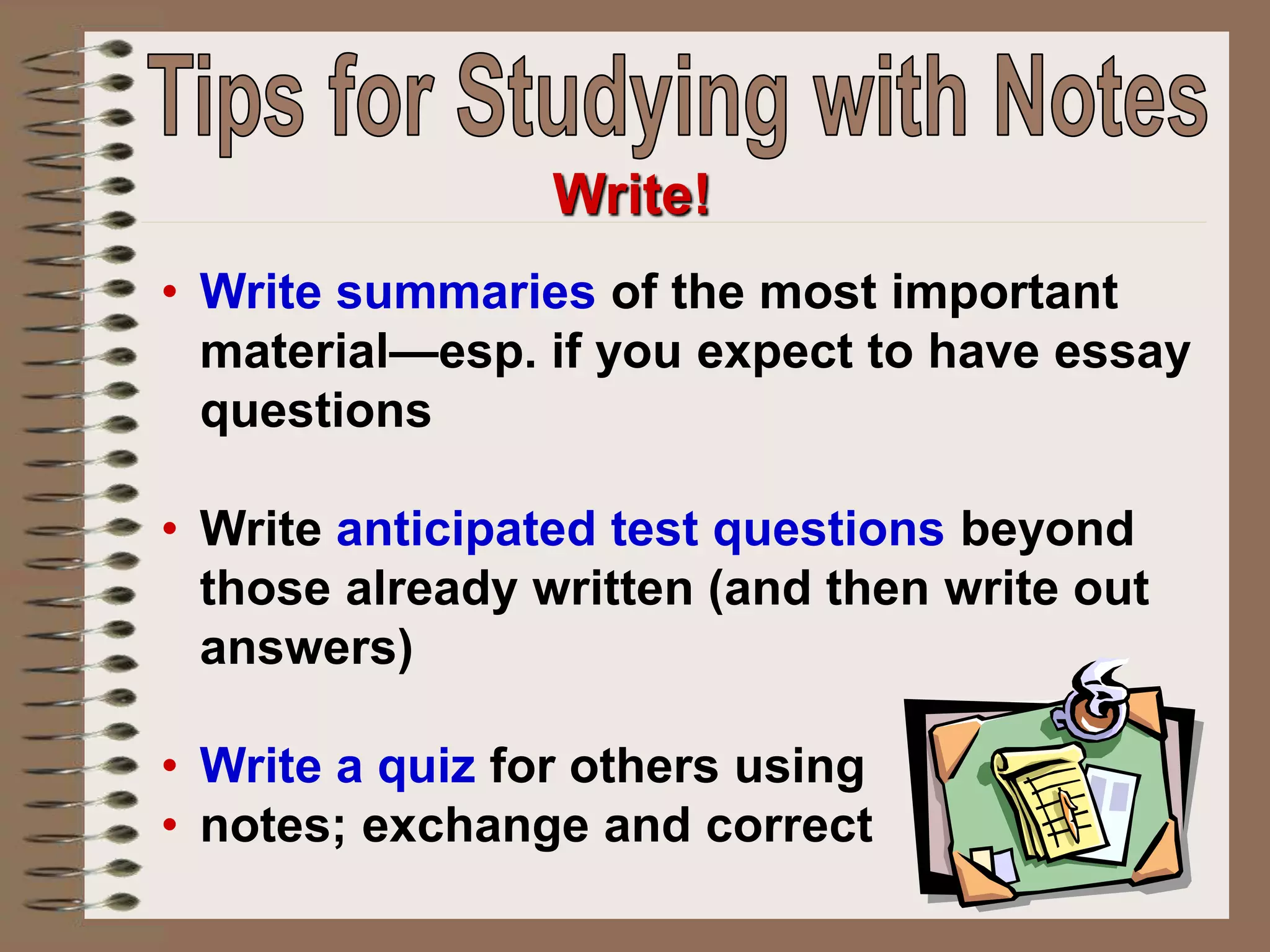 Tips for Studying with Notes

Write!

• Write summaries of the most important material—esp. if you expect to have essay questions

• Write anticipated test questions beyond those already written (and then write out answers)

• Write a quiz for others using
• notes; exchange and correct